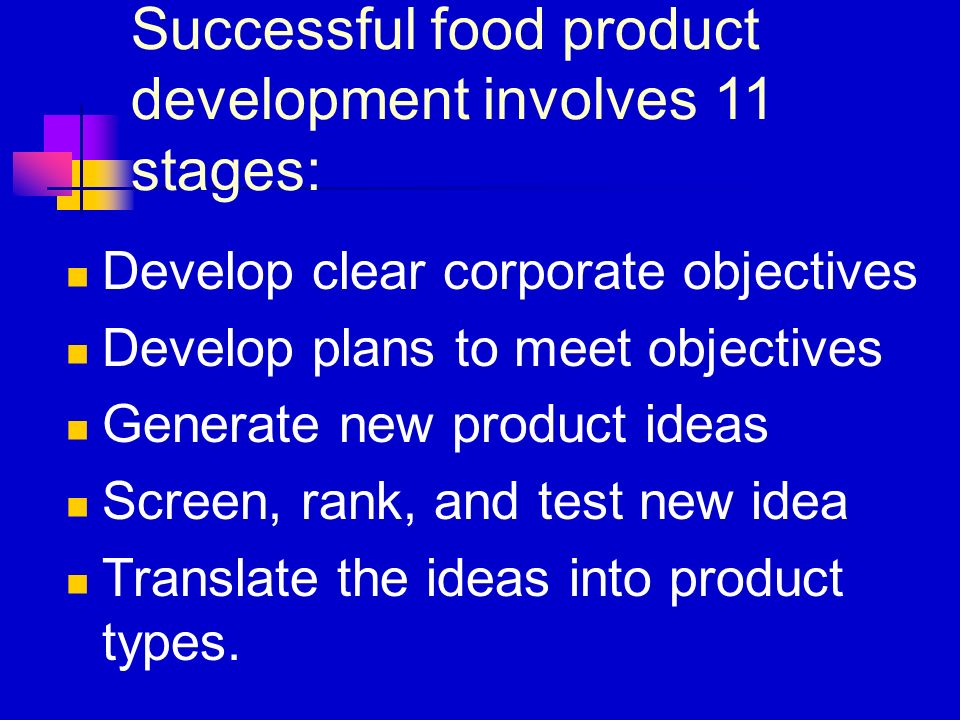 Successful food product development involves 11 stages:

- Develop clear corporate objectives
- Develop plans to meet objectives
- Generate new product ideas
- Screen, rank, and test new idea
- Translate the ideas into product types.